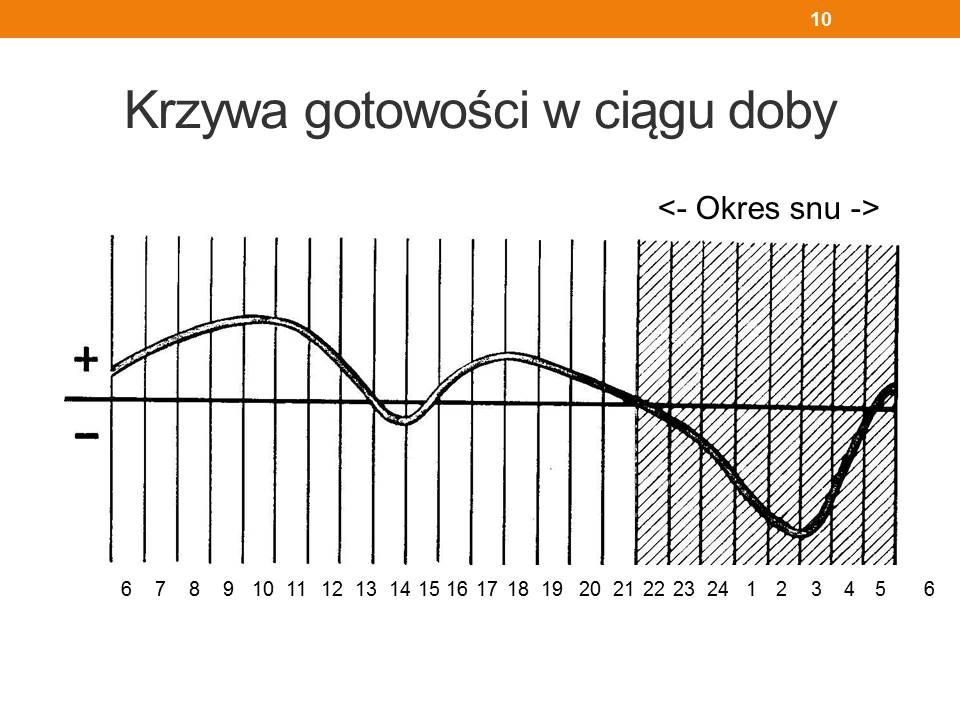 10

Krzywa gotowości w ciągu doby

<- Okres snu ->

+

−

6 7 8 9 10 11 12 13 14 15 16 17 18 19 20 21 22 23 24 1 2 3 4 5 6